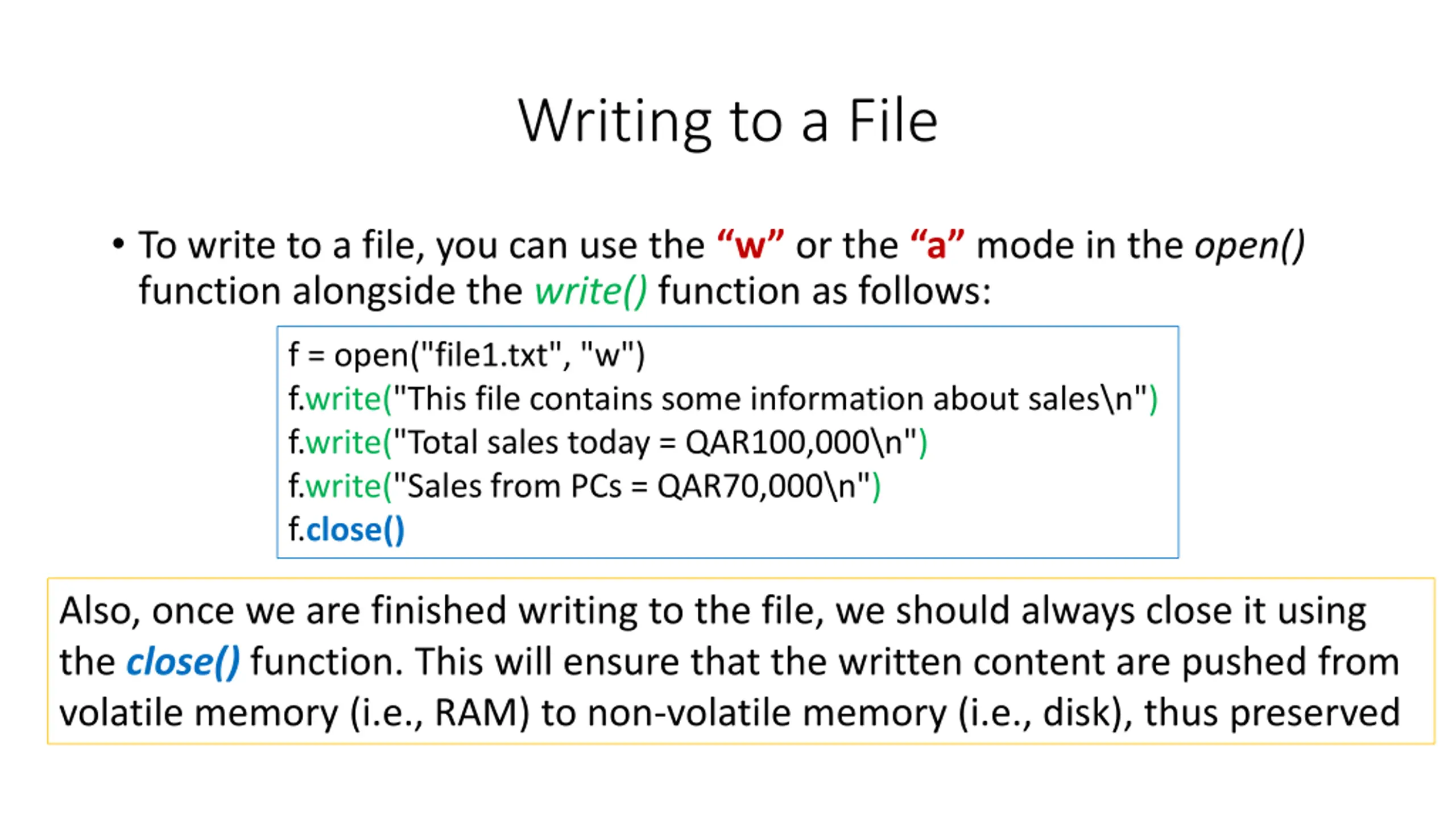 Writing to a File

• To write to a file, you can use the “w” or the “a” mode in the open() function alongside the write() function as follows:

f = open("file1.txt", "w")
f.write("This file contains some information about sales\n")
f.write("Total sales today = QAR100,000\n")
f.write("Sales from PCs = QAR70,000\n")
f.close()

Also, once we are finished writing to the file, we should always close it using the close() function. This will ensure that the written content are pushed from volatile memory (i.e., RAM) to non-volatile memory (i.e., disk), thus preserved